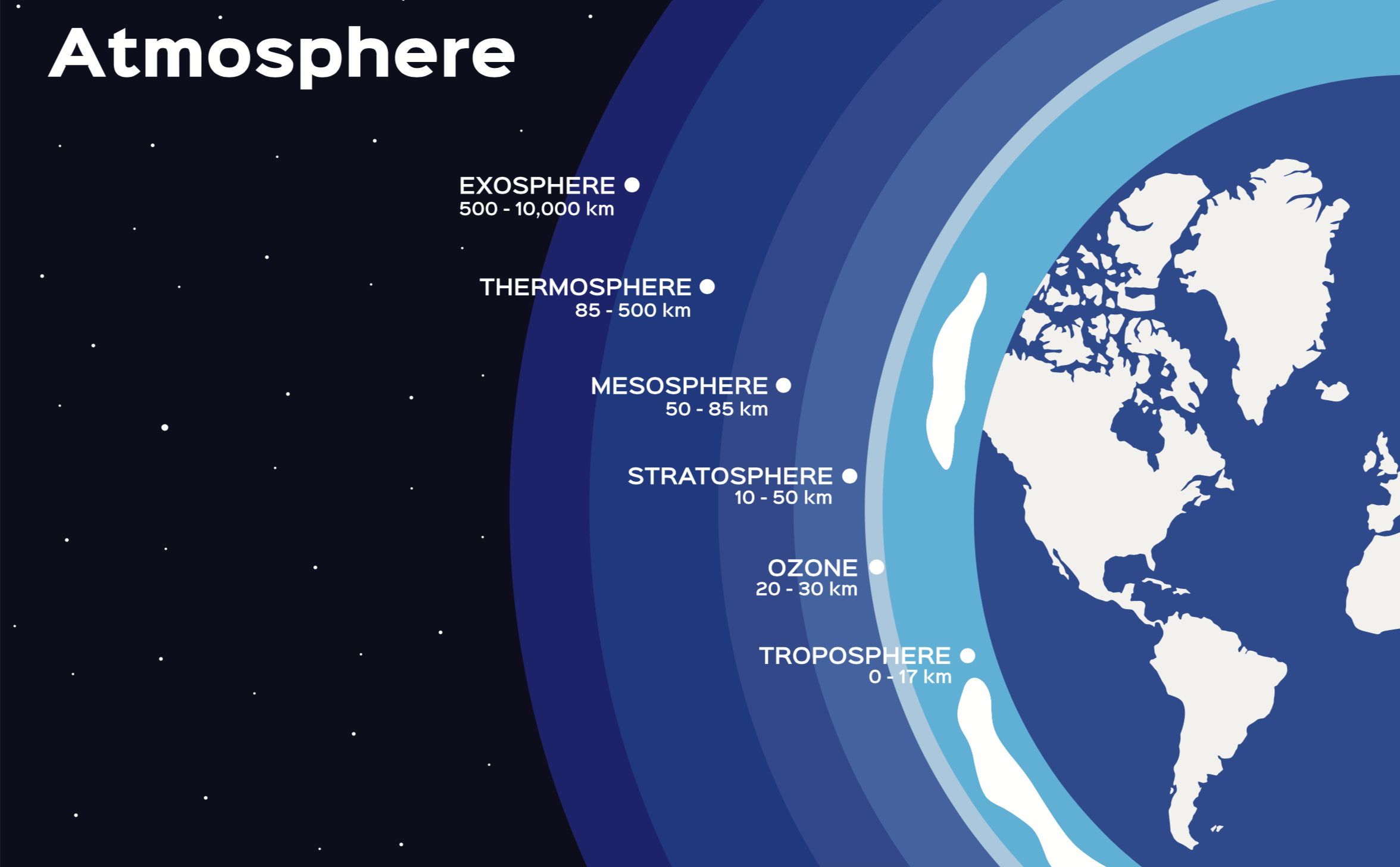 Atmosphere

EXOSPHERE
500 - 10,000 km

THERMOSPHERE
85 - 500 km

MESOSPHERE
50 - 85 km

STRATOSPHERE
10 - 50 km

OZONE
20 - 30 km

TROPOSPHERE
0 - 17 km